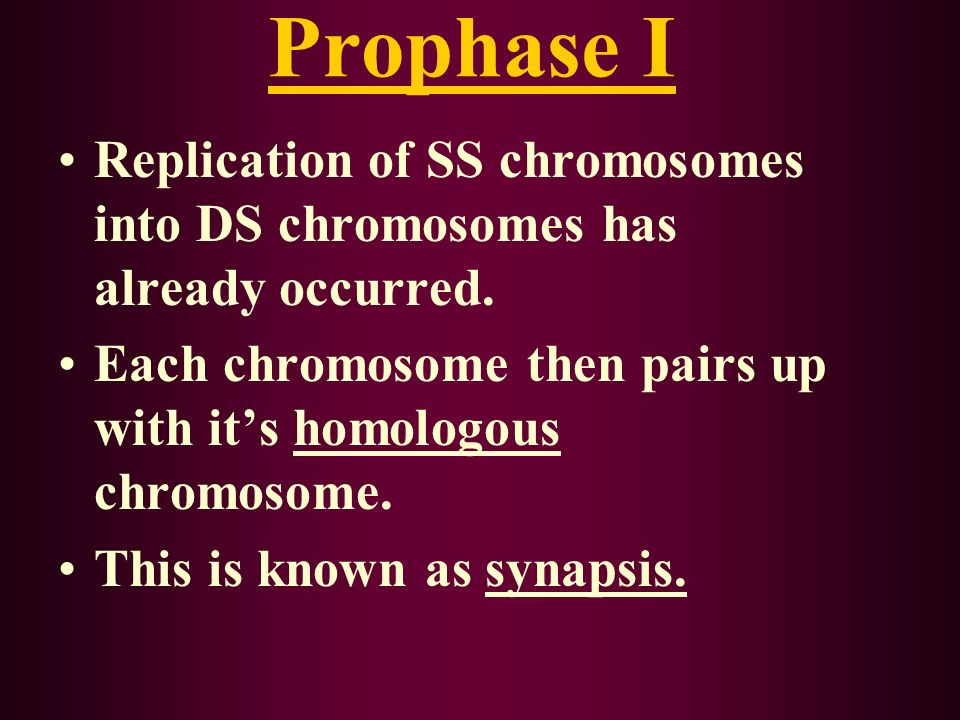 Prophase I

• Replication of SS chromosomes into DS chromosomes has already occurred.

• Each chromosome then pairs up with it’s homologous chromosome.

• This is known as synapsis.